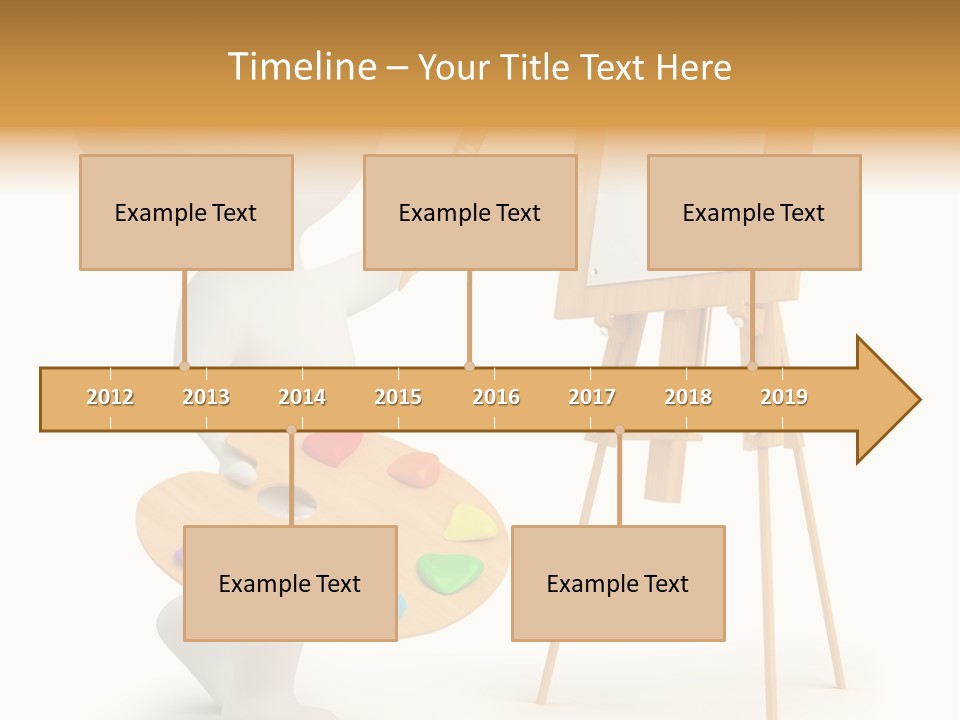 Timeline – Your Title Text Here

Example Text

Example Text

Example Text

2012 2013 2014 2015 2016 2017 2018 2019

Example Text

Example Text